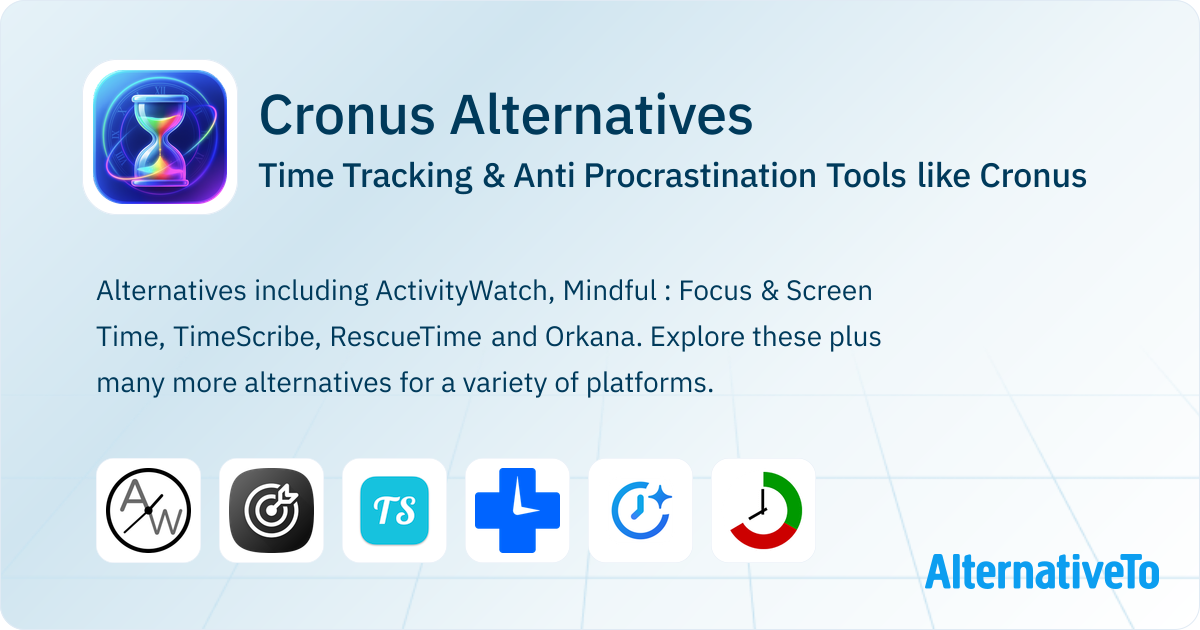 Cronus Alternatives

Time Tracking & Anti Procrastination Tools like Cronus

Alternatives including ActivityWatch, Mindful : Focus & Screen Time, TimeScribe, RescueTime and Orkana. Explore these plus many more alternatives for a variety of platforms.

AW

TS

AlternativeTo